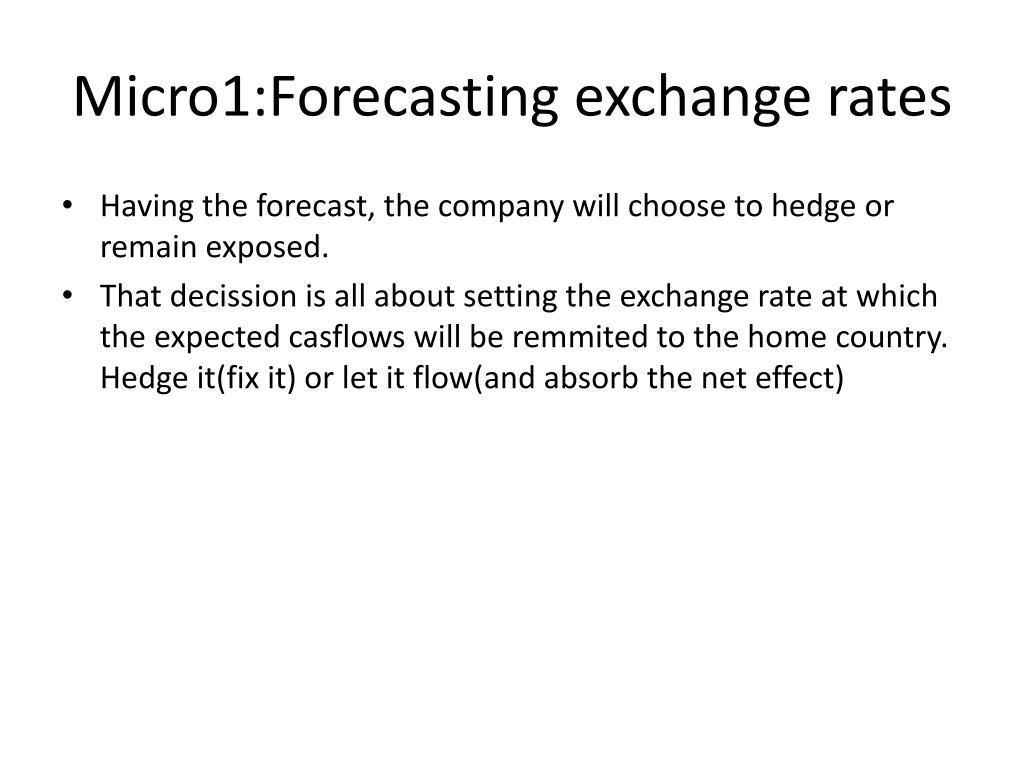 Micro1:Forecasting exchange rates

• Having the forecast, the company will choose to hedge or remain exposed.
• That decission is all about setting the exchange rate at which the expected casflows will be remmited to the home country. Hedge it(fix it) or let it flow(and absorb the net effect)